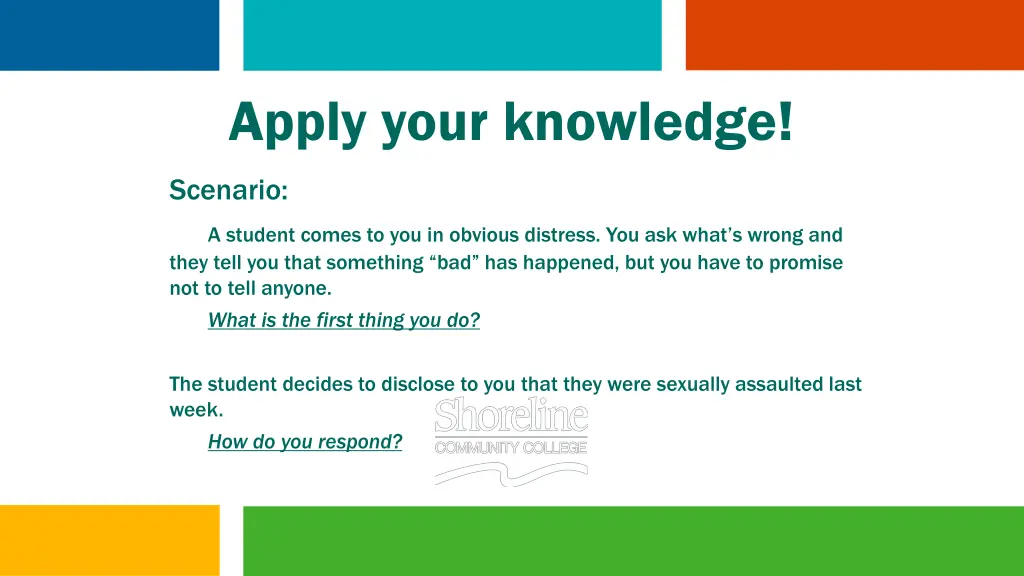 Apply your knowledge!

Scenario:

A student comes to you in obvious distress. You ask what's wrong and they tell you that something "bad" has happened, but you have to promise not to tell anyone.

What is the first thing you do?

The student decides to disclose to you that they were sexually assaulted last week.

How do you respond?

Shoreline
COMMUNITY COLLEGE